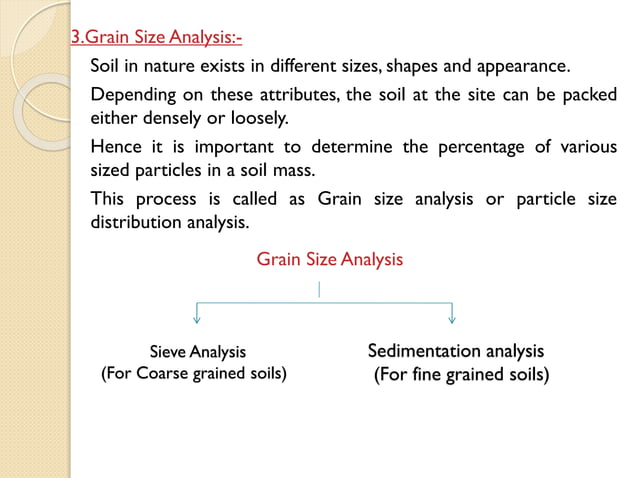 3.Grain Size Analysis:-

Soil in nature exists in different sizes, shapes and appearance.

Depending on these attributes, the soil at the site can be packed either densely or loosely.

Hence it is important to determine the percentage of various sized particles in a soil mass.

This process is called as Grain size analysis or particle size distribution analysis.

Grain Size Analysis

Sieve Analysis
(For Coarse grained soils)

Sedimentation analysis
(For fine grained soils)